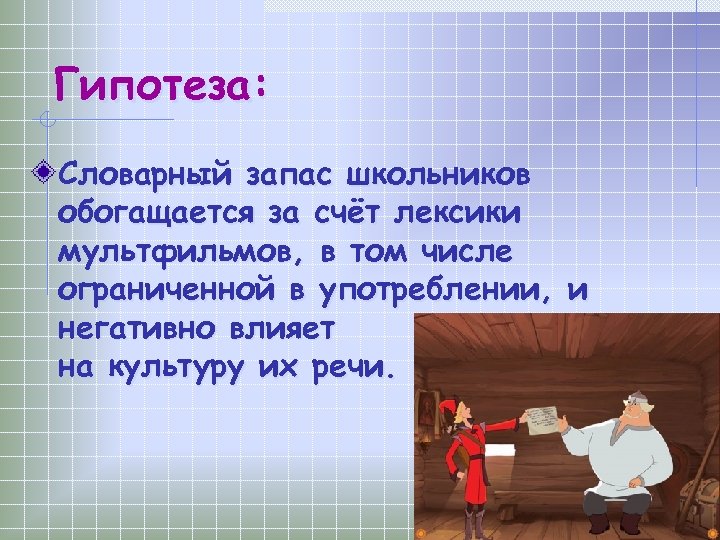 Гипотеза:

Словарный запас школьников обогащается за счёт лексики мультфильмов, в том числе ограниченной в употреблении, и негативно влияет на культуру их речи.